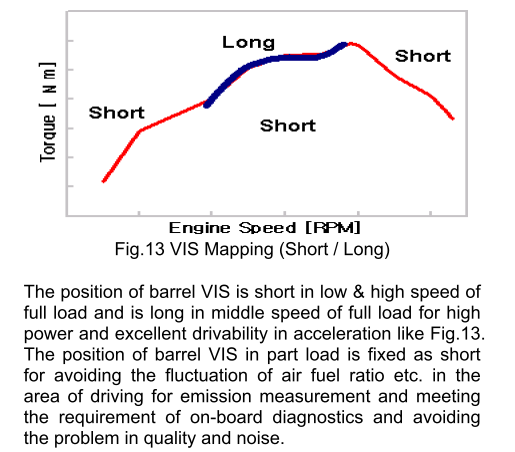 Torque [ N m ]

Long

Short

Short

Short

Engine Speed [RPM]

Fig.13 VIS Mapping (Short / Long)

The position of barrel VIS is short in low & high speed of full load and is long in middle speed of full load for high power and excellent drivability in acceleration like Fig.13. The position of barrel VIS in part load is fixed as short for avoiding the fluctuation of air fuel ratio etc. in the area of driving for emission measurement and meeting the requirement of on-board diagnostics and avoiding the problem in quality and noise.